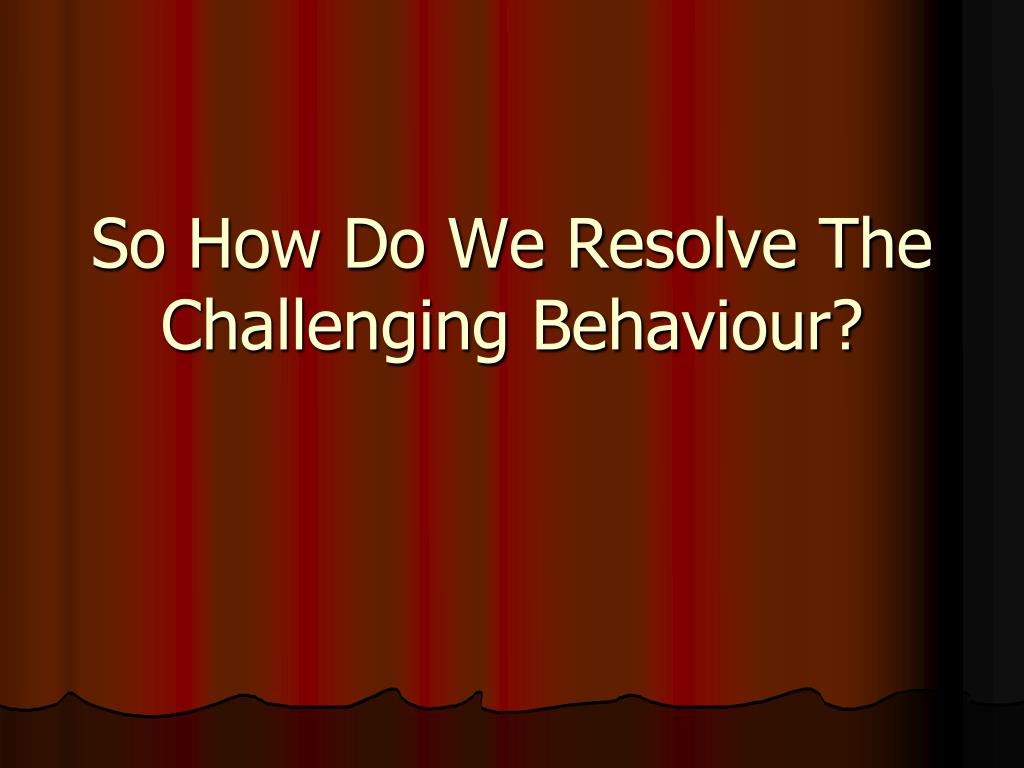 So How Do We Resolve The Challenging Behaviour?